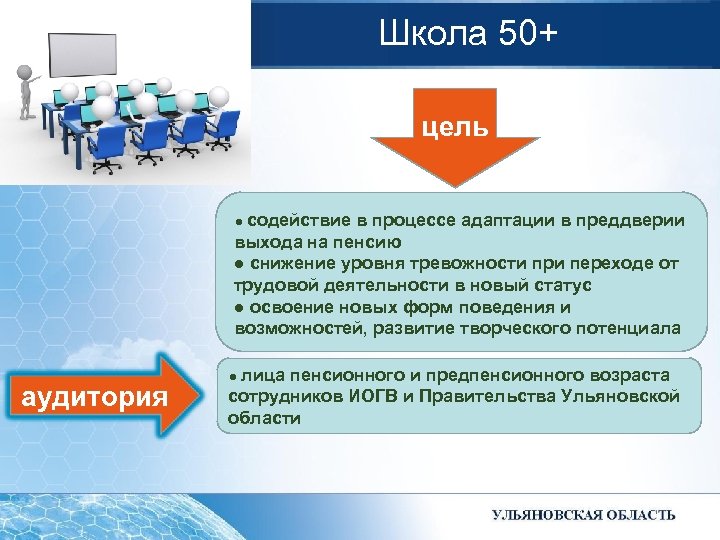 Школа 50+

цель

● содействие в процессе адаптации в преддверии выхода на пенсию
● снижение уровня тревожности при переходе от трудовой деятельности в новый статус
● освоение новых форм поведения и возможностей, развитие творческого потенциала

аудитория

● лица пенсионного и предпенсионного возраста сотрудников ИОГВ и Правительства Ульяновской области

УЛЬЯНОВСКАЯ ОБЛАСТЬ